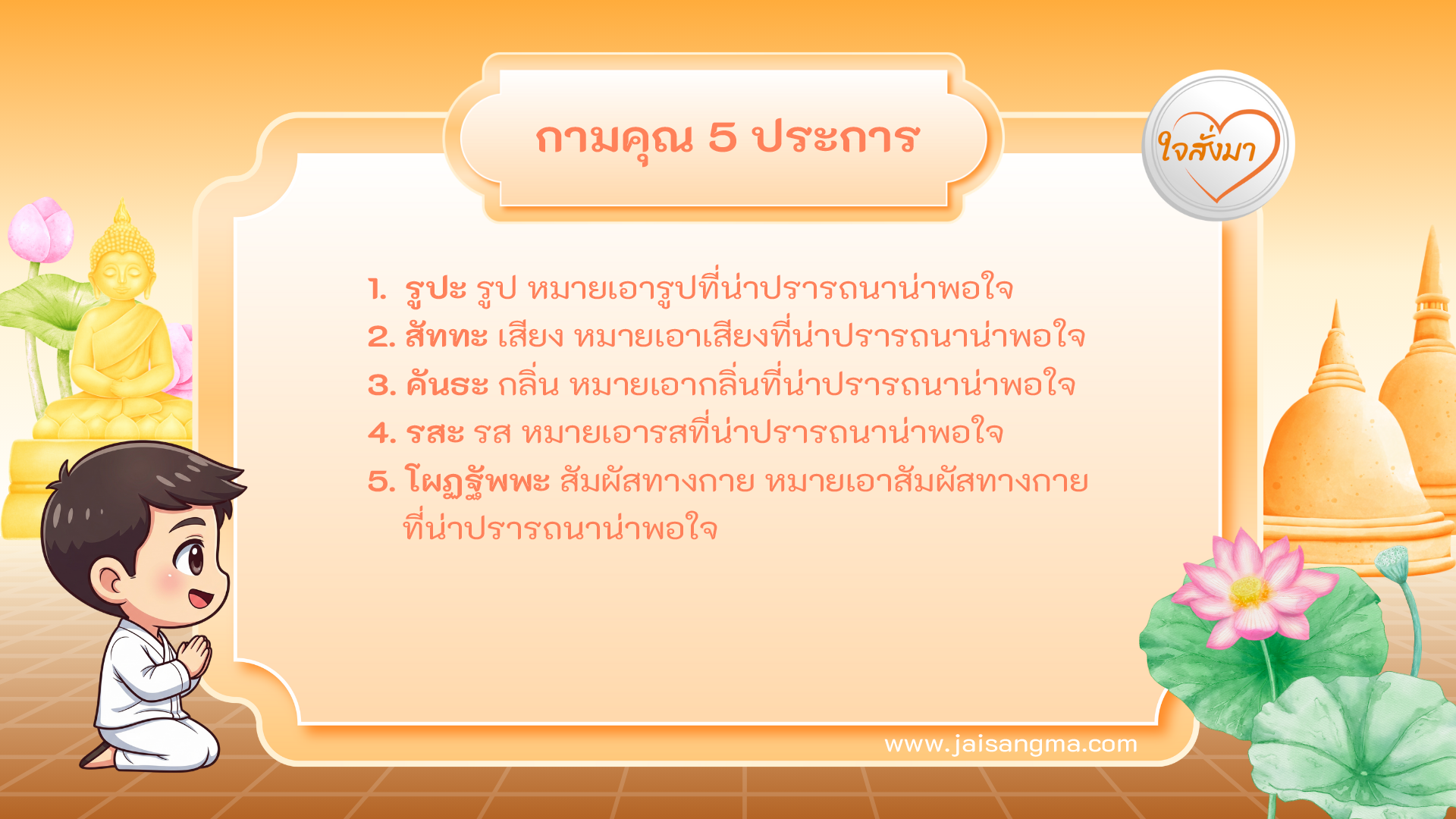 กามคุณ 5 ประการ

ใจสั่งมา

1. รูปะ รูป หมายเอารูปที่น่าปรารถนาน่าพอใจ
2. สัททะ เสียง หมายเอาเสียงที่น่าปรารถนาน่าพอใจ
3. คันธะ กลิ่น หมายเอากลิ่นที่น่าปรารถนาน่าพอใจ
4. รสะ รส หมายเอารสที่น่าปรารถนาน่าพอใจ
5. โผฏฐัพพะ สัมผัสทางกาย หมายเอาสัมผัสทางกายที่น่าปรารถนาน่าพอใจ

www.jaisangma.com